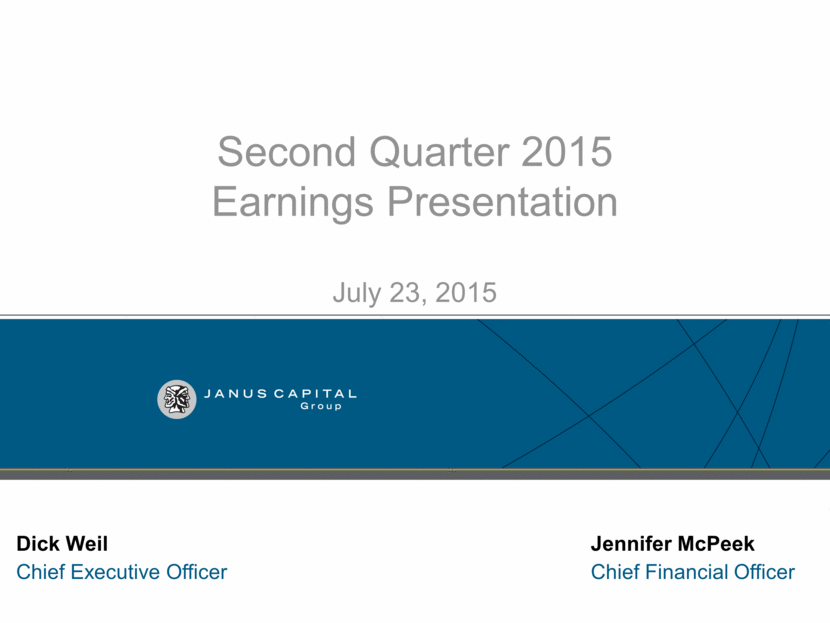 Second Quarter 2015
Earnings Presentation

July 23, 2015

JANUS CAPITAL
Group

Dick Weil
Chief Executive Officer

Jennifer McPeek
Chief Financial Officer